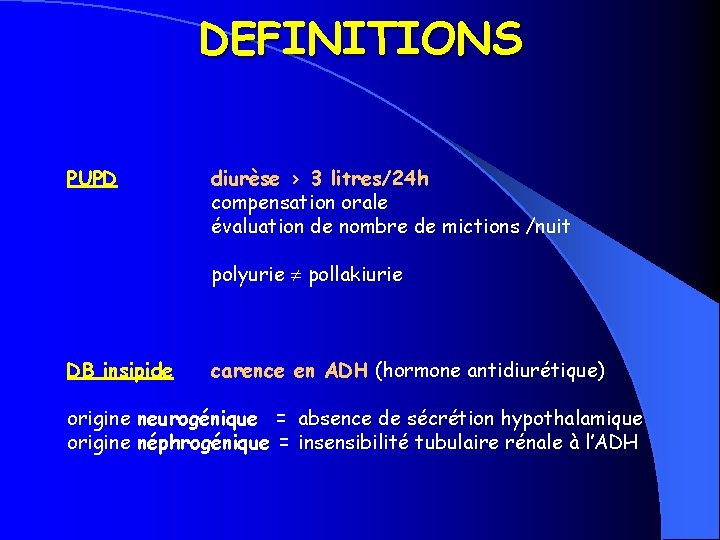 DEFINITIONS

PUPD diurèse > 3 litres/24h
compensation orale
évaluation de nombre de mictions /nuit

polyurie $\neq$ pollakiurie

DB insipide carence en ADH (hormone antidiurétique)

origine neurogénique = absence de sécrétion hypothalamique
origine néphrogénique = insensibilité tubulaire rénale à l'ADH